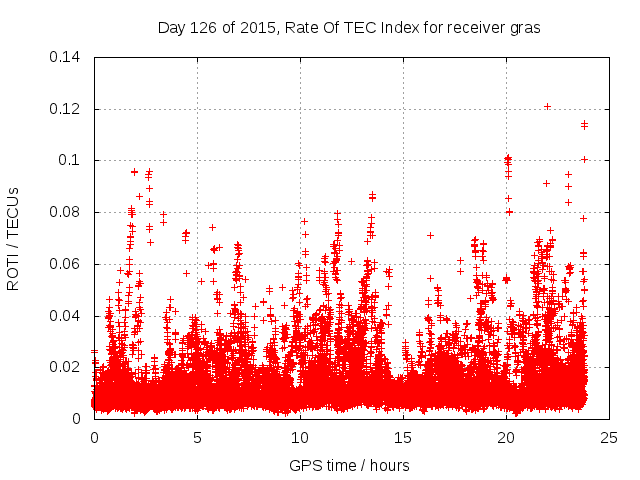 Day 126 of 2015, Rate Of TEC Index for receiver gras

ROTI / TECUs

0.14
0.12
0.1
0.08
0.06
0.04
0.02
0

0
5
10
15
20
25

GPS time / hours